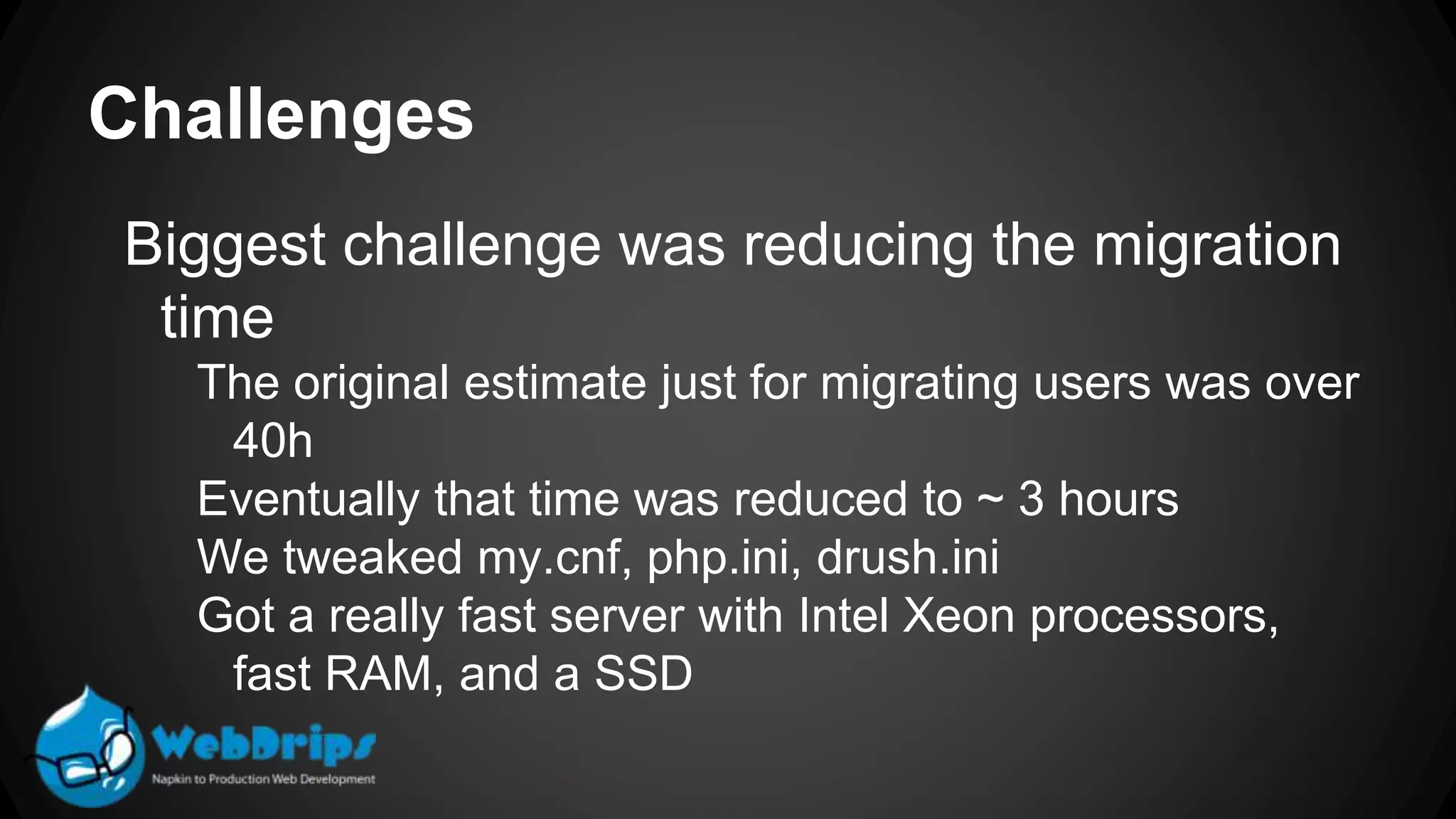 Challenges

Biggest challenge was reducing the migration time

The original estimate just for migrating users was over 40h

Eventually that time was reduced to ~ 3 hours

We tweaked my.cnf, php.ini, drush.ini

Got a really fast server with Intel Xeon processors, fast RAM, and a SSD

WebDrips
Napkin to Production Web Development